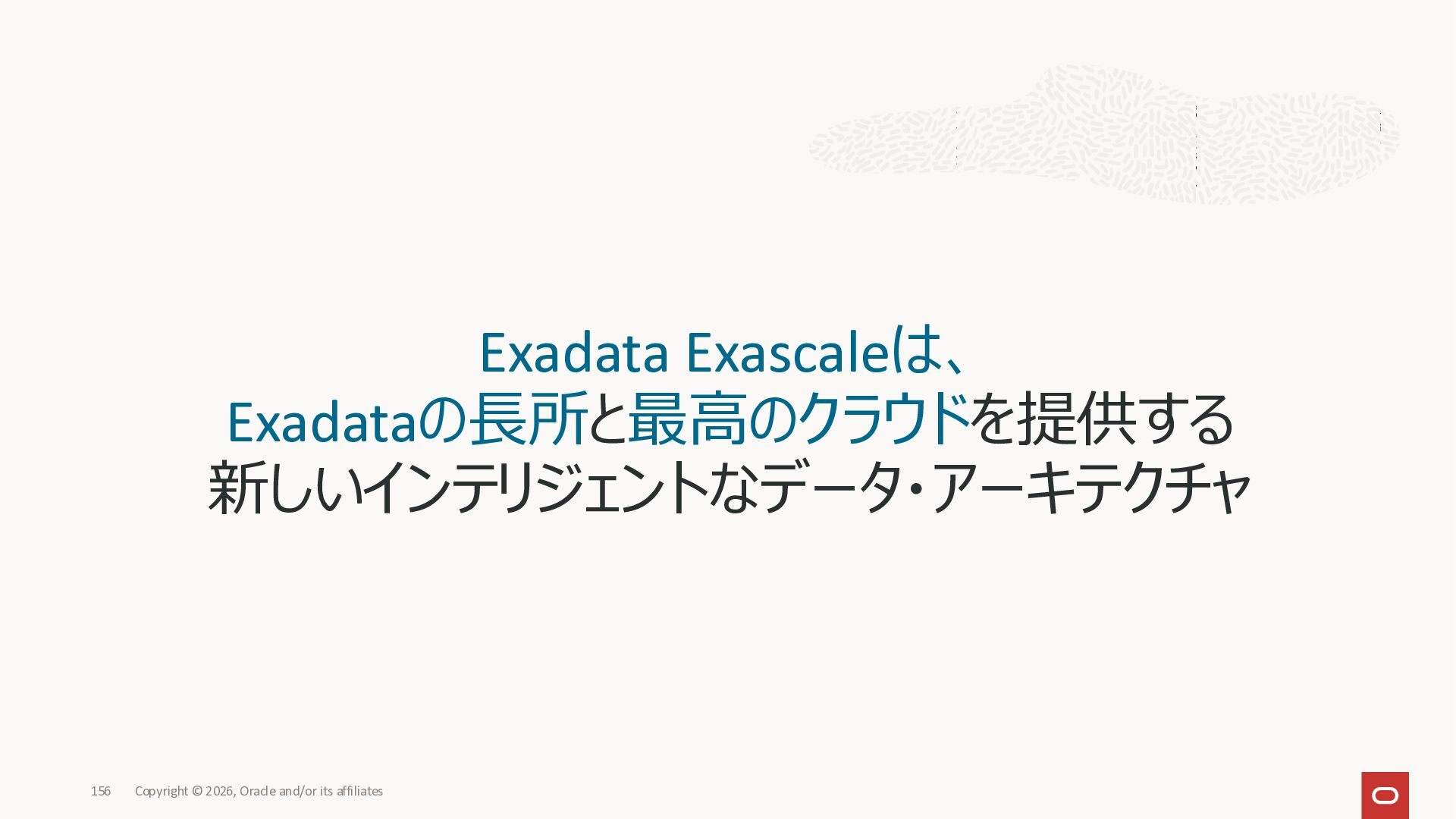 Exadata Exascaleは、
Exadataの長所と最高のクラウドを提供する
新しいインテリジェントなデータ・アーキテクチャ

156 Copyright © 2026, Oracle and/or its affiliates